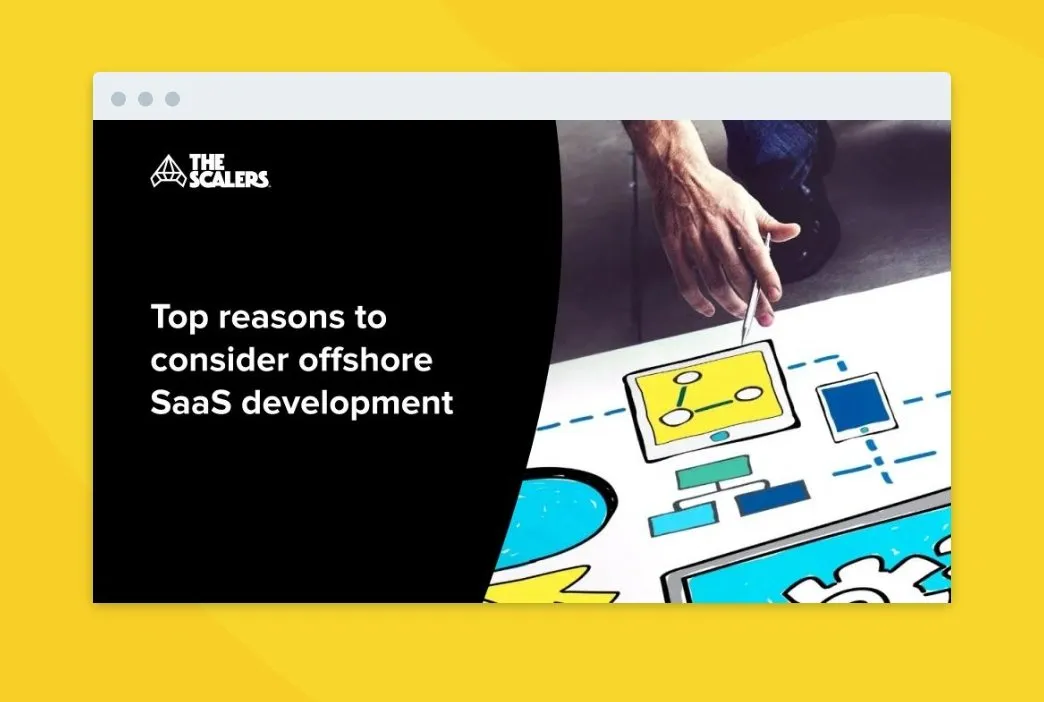 THE SCALERS

Top reasons to consider offshore SaaS development